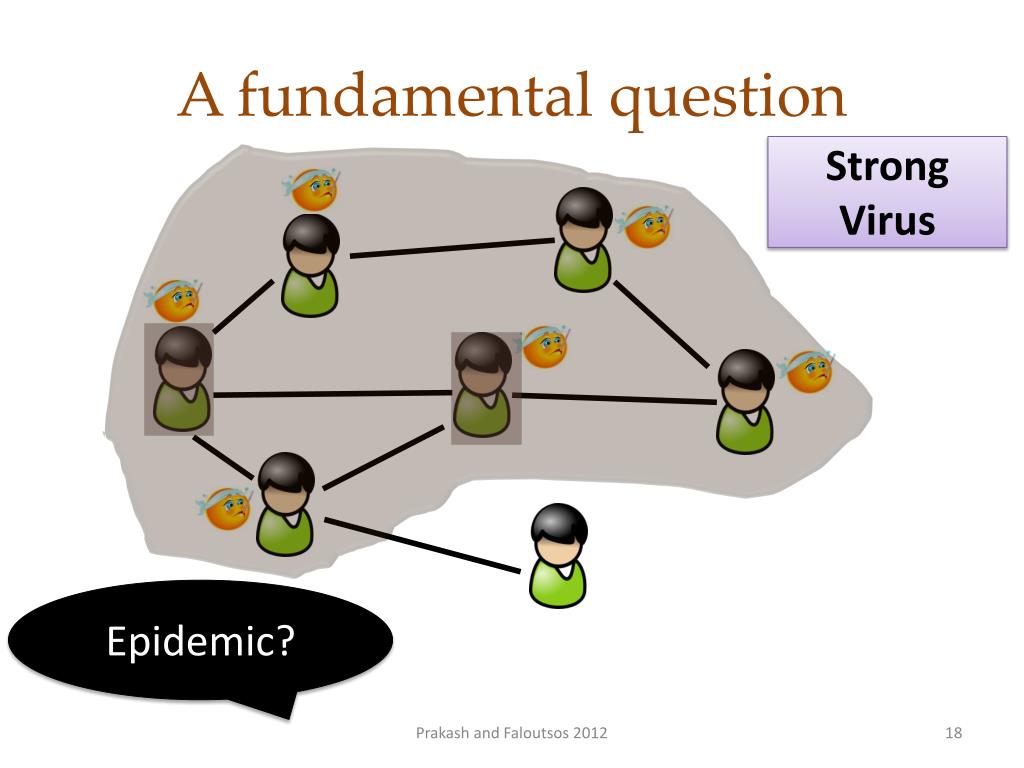 A fundamental question

Strong Virus

Epidemic?

Prakash and Faloutsos 2012

18